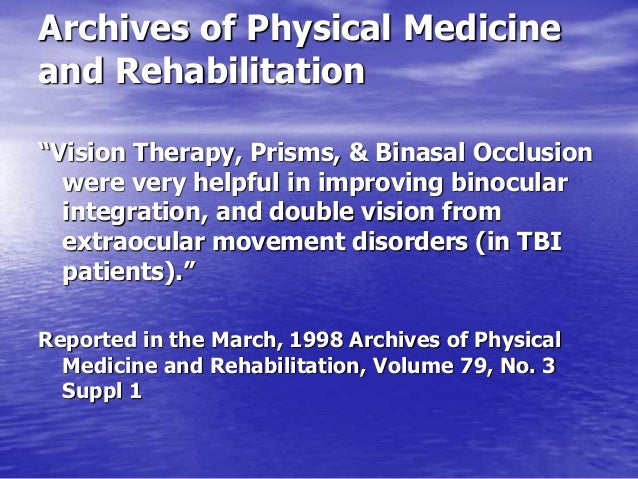 Archives of Physical Medicine and Rehabilitation

“Vision Therapy, Prisms, & Binasal Occlusion were very helpful in improving binocular integration, and double vision from extraocular movement disorders (in TBI patients).”

Reported in the March, 1998 Archives of Physical Medicine and Rehabilitation, Volume 79, No. 3 Suppl 1